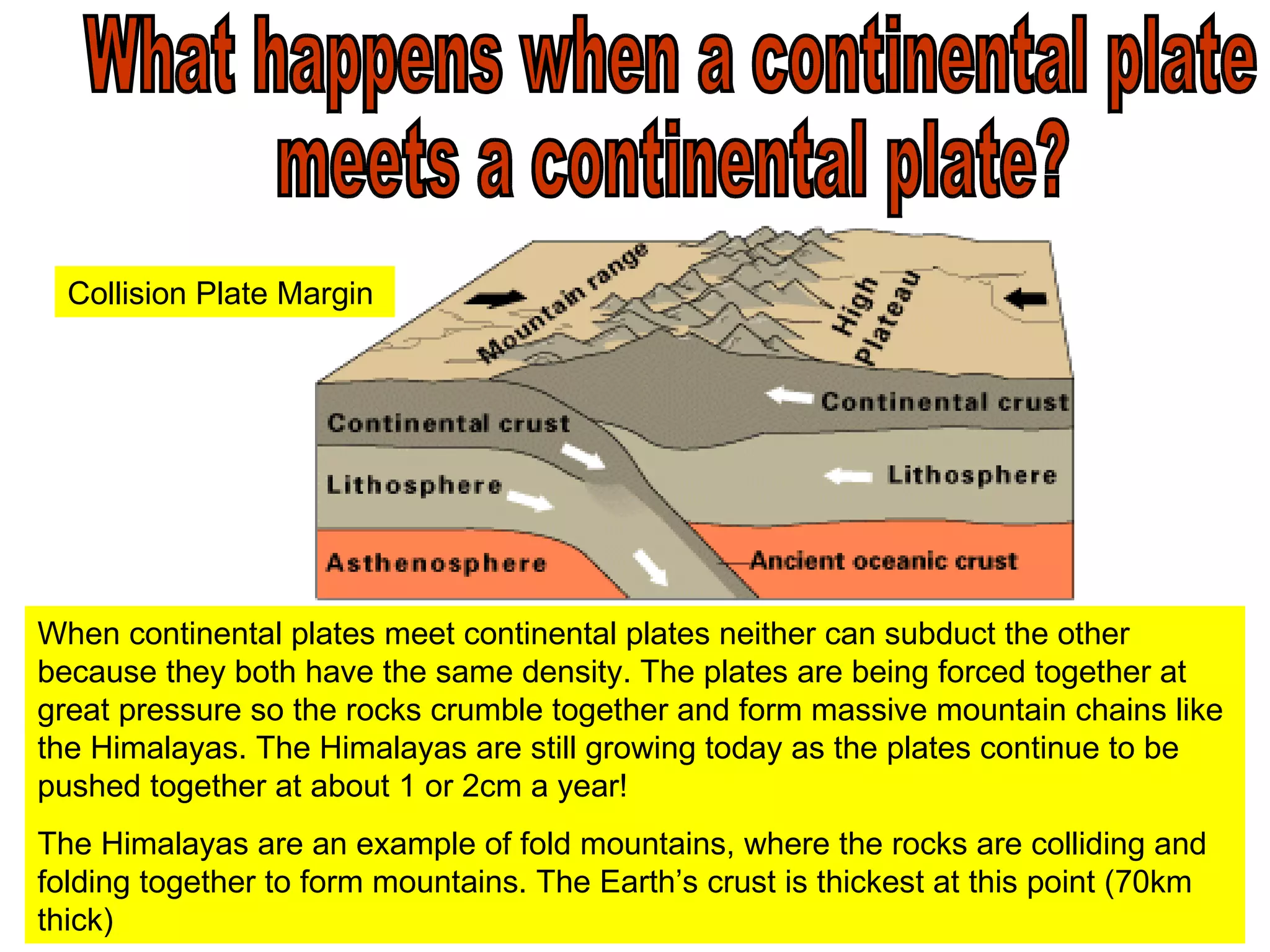 What happens when a continental plate meets a continental plate?

Collision Plate Margin

Mountain range

High Plateau

Continental crust

Continental crust

Lithosphere

Lithosphere

Asthenosphere

Ancient oceanic crust

When continental plates meet continental plates neither can subduct the other because they both have the same density. The plates are being forced together at great pressure so the rocks crumble together and form massive mountain chains like the Himalayas. The Himalayas are still growing today as the plates continue to be pushed together at about 1 or 2cm a year!

The Himalayas are an example of fold mountains, where the rocks are colliding and folding together to form mountains. The Earth's crust is thickest at this point (70km thick)